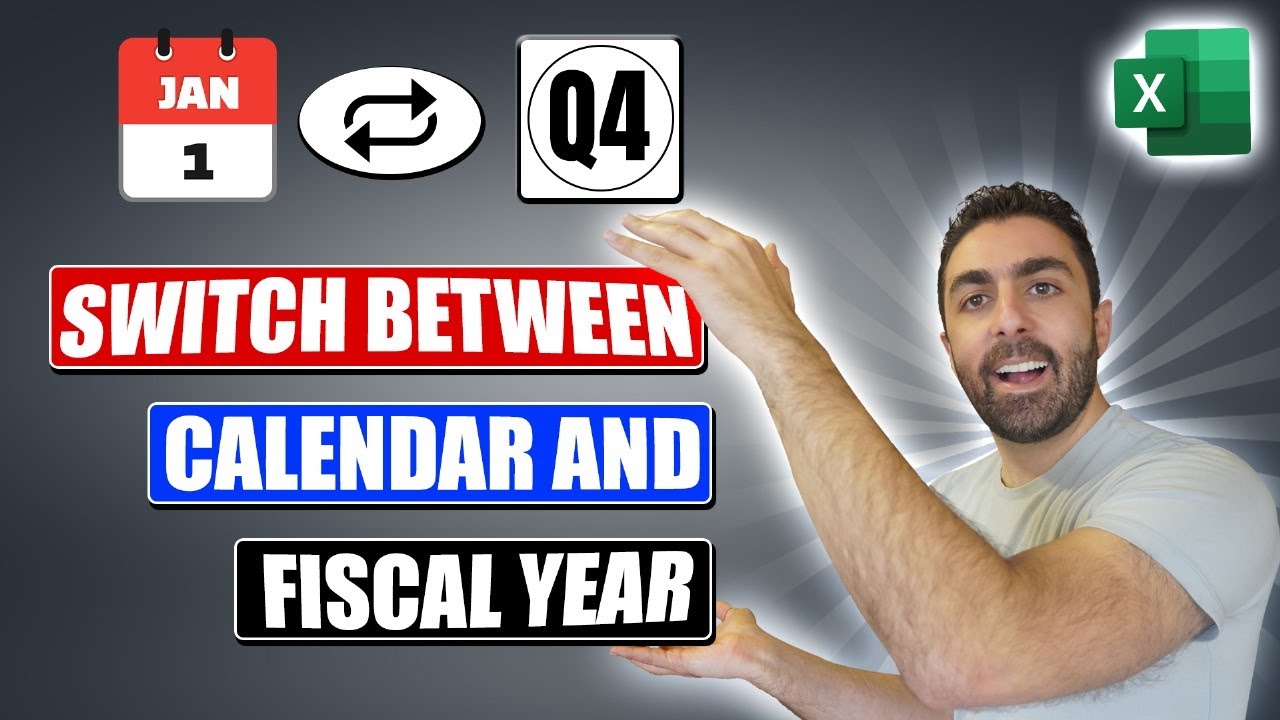 JAN
1

Q4

X

SWITCH BETWEEN

CALENDAR AND

FISCAL YEAR